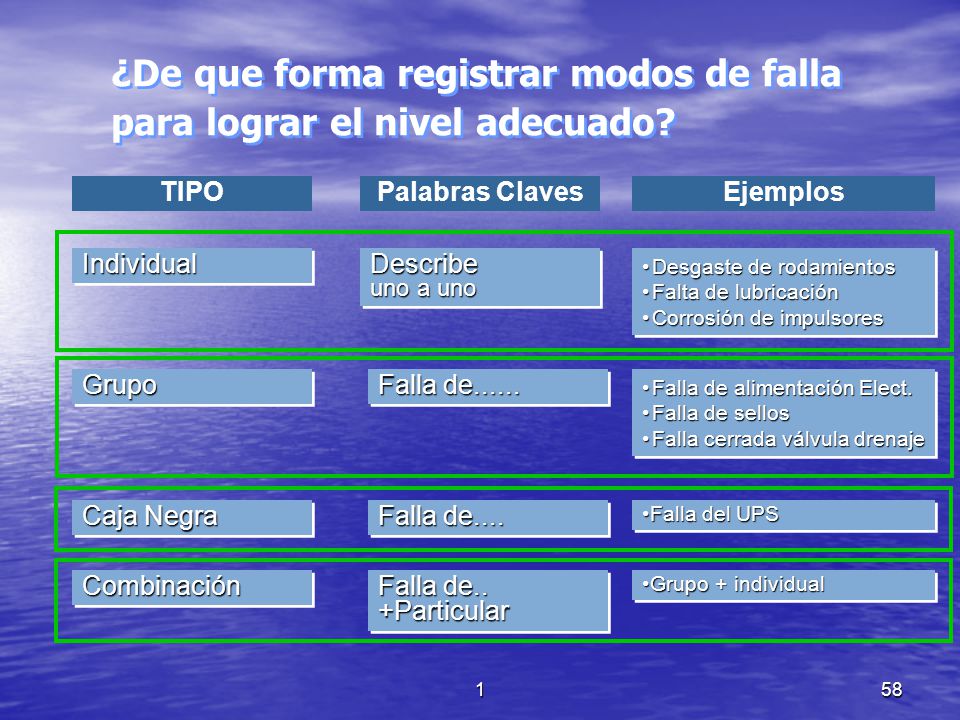 ¿De que forma registrar modos de falla para lograr el nivel adecuado?

| TIPO | Palabras Claves | Ejemplos |
|---|---|---|
| Individual | Describe uno a uno | •Desgaste de rodamientos •Falta de lubricación •Corrosión de impulsores |
| Grupo | Falla de…… | •Falla de alimentación Elect. •Falla de sellos •Falla cerrada válvula drenaje |
| Caja Negra | Falla de…. | •Falla del UPS |
| Combinación | Falla de.. +Particular | •Grupo + individual |

1

58